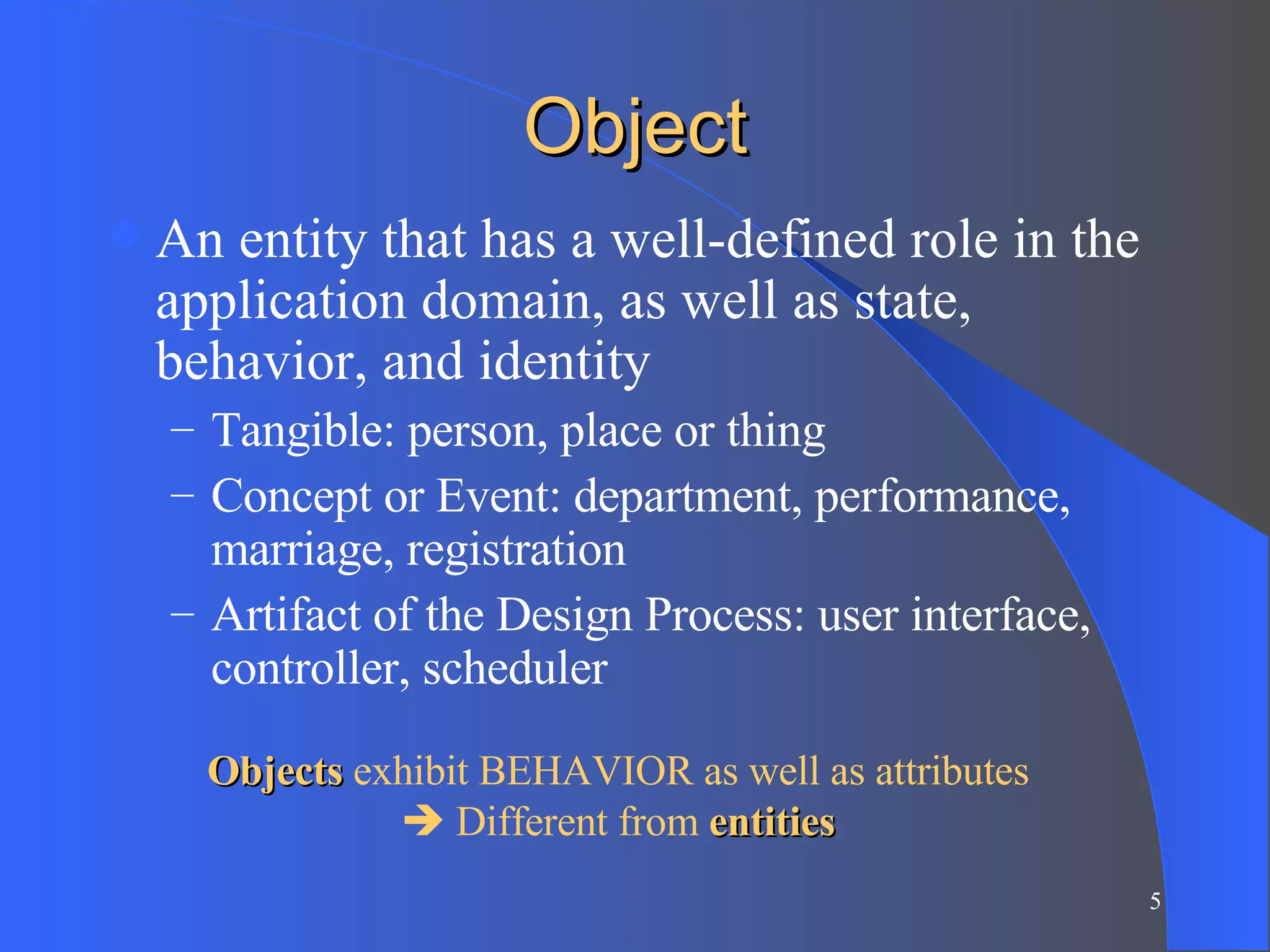 Object

An entity that has a well-defined role in the application domain, as well as state, behavior, and identity

– Tangible: person, place or thing
– Concept or Event: department, performance, marriage, registration
– Artifact of the Design Process: user interface, controller, scheduler

Objects exhibit BEHAVIOR as well as attributes
→ Different from entities

5